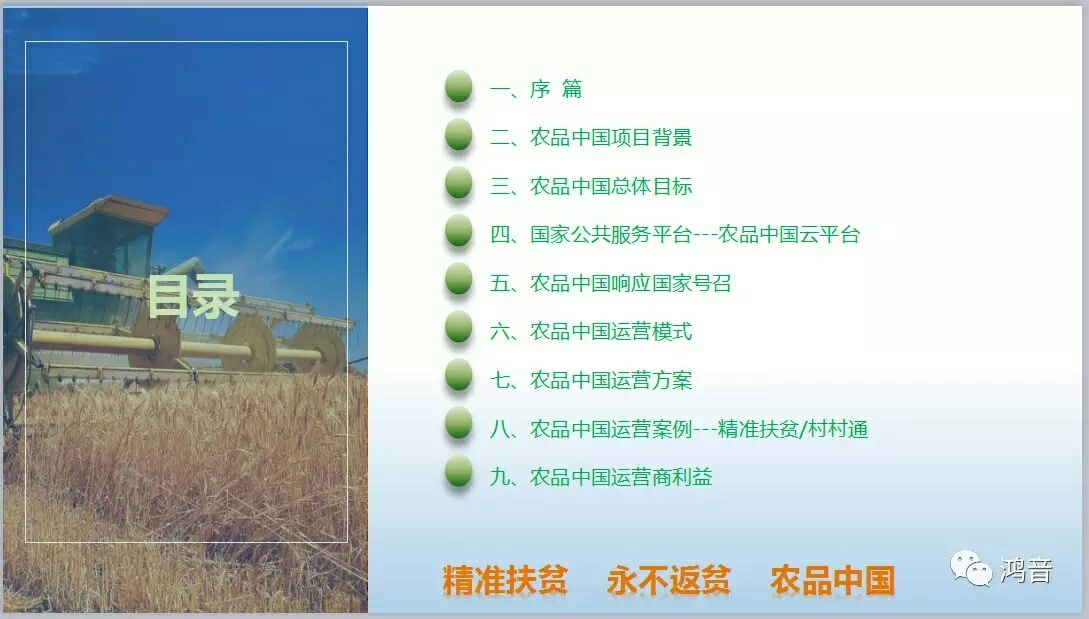 目录

一、序 篇

二、农品中国项目背景

三、农品中国总体目标

四、国家公共服务平台---农品中国云平台

五、农品中国响应国家号召

六、农品中国运营模式

七、农品中国运营方案

八、农品中国运营案例---精准扶贫/村村通

九、农品中国运营商利益

精准扶贫 永不返贫 农品中国

鸿音